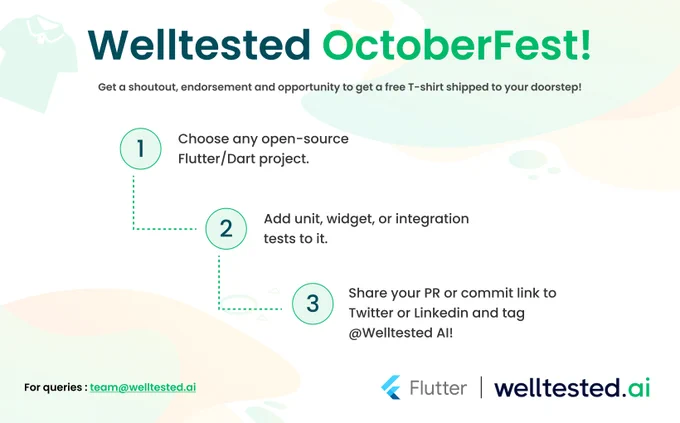 Welltested OctoberFest!

Get a shoutout, endorsement and opportunity to get a free T-shirt shipped to your doorstep!

1 Choose any open-source Flutter/Dart project.

2 Add unit, widget, or integration tests to it.

3 Share your PR or commit link to Twitter or Linkedin and tag @Welltested AI!

For queries : team@welltested.ai

Flutter | welltested.ai